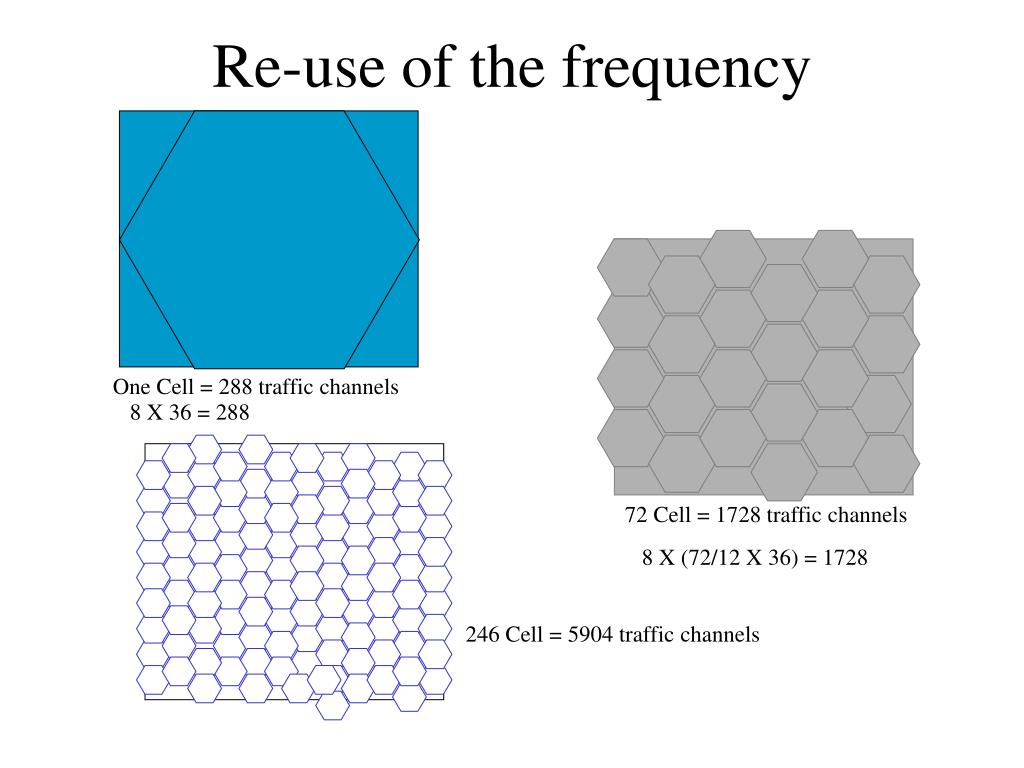 Re-use of the frequency

One Cell = 288 traffic channels
8 X 36 = 288

72 Cell = 1728 traffic channels

8 X (72/12 X 36) = 1728

246 Cell = 5904 traffic channels